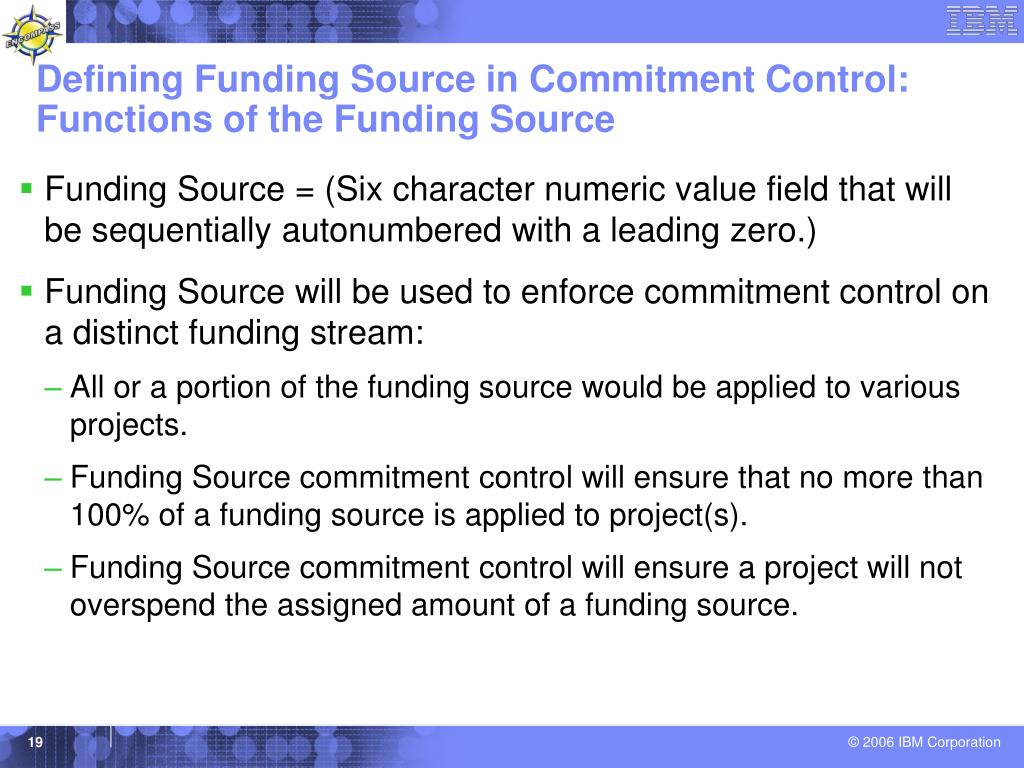 ENCOMPASS

IBM

Defining Funding Source in Commitment Control: Functions of the Funding Source

▪ Funding Source = (Six character numeric value field that will be sequentially autonumbered with a leading zero.)

▪ Funding Source will be used to enforce commitment control on a distinct funding stream:

– All or a portion of the funding source would be applied to various projects.

– Funding Source commitment control will ensure that no more than 100% of a funding source is applied to project(s).

– Funding Source commitment control will ensure a project will not overspend the assigned amount of a funding source.

19

© 2006 IBM Corporation